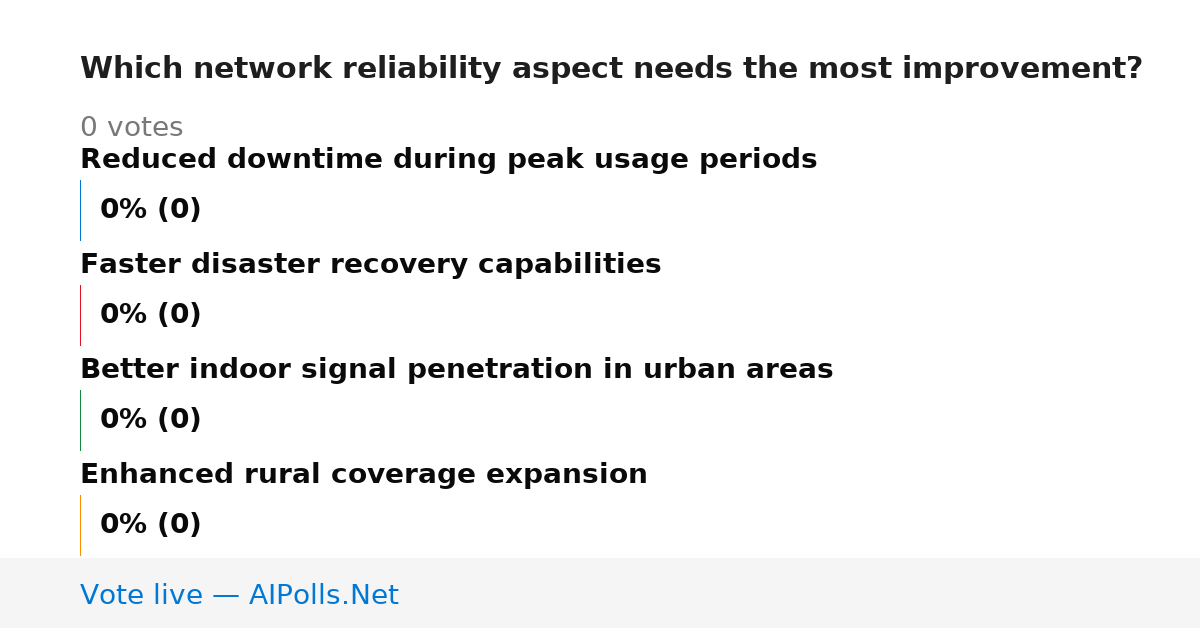 Which network reliability aspect needs the most improvement?

0 votes

Reduced downtime during peak usage periods

0% (0)

Faster disaster recovery capabilities

0% (0)

Better indoor signal penetration in urban areas

0% (0)

Enhanced rural coverage expansion

0% (0)

Vote live — AIPolls.Net